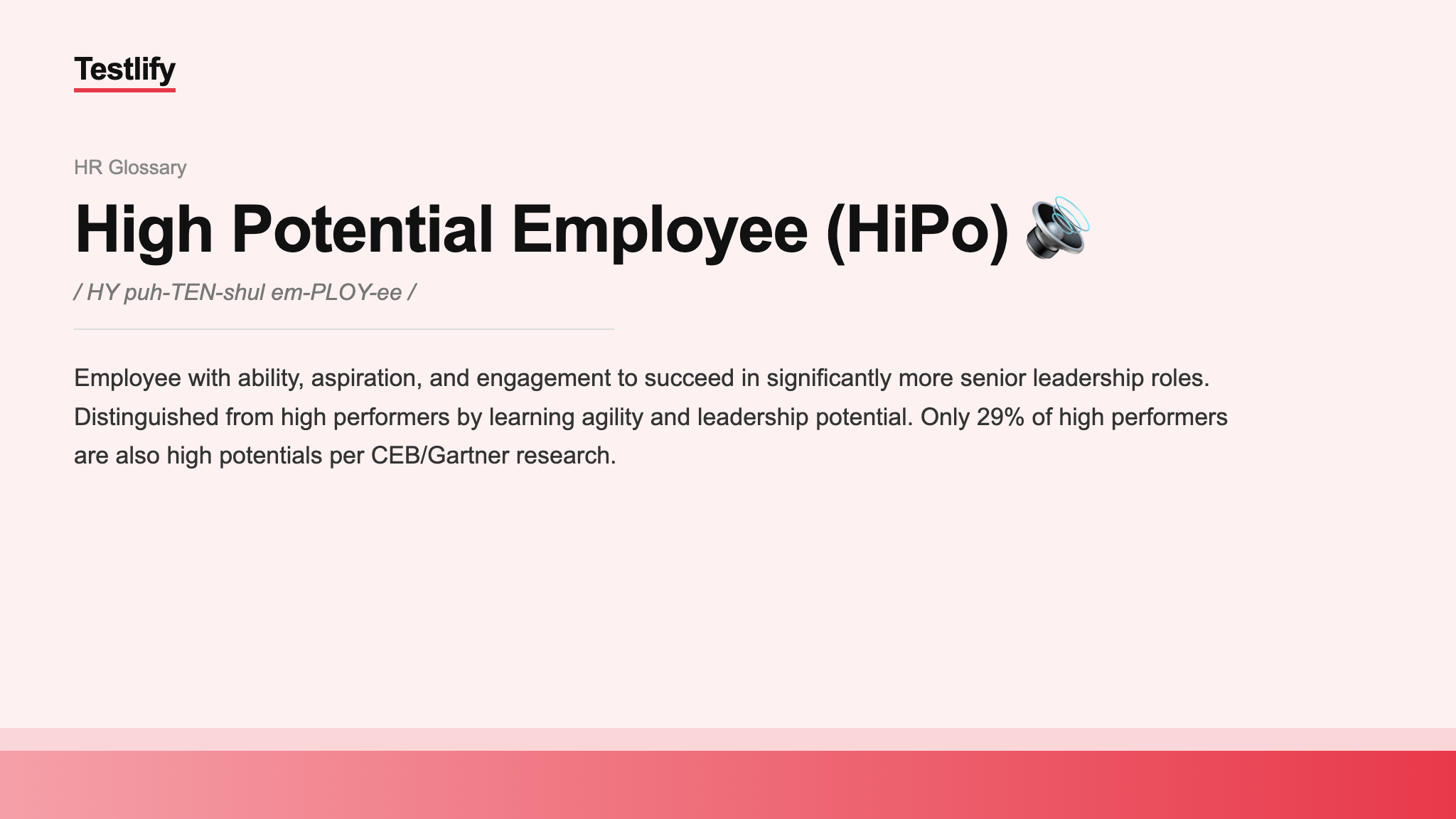 Testlify

HR Glossary

High Potential Employee (HiPo) 🔊

/ HY puh-TEN-shul em-PLOY-ee /

Employee with ability, aspiration, and engagement to succeed in significantly more senior leadership roles. Distinguished from high performers by learning agility and leadership potential. Only 29% of high performers are also high potentials per CEB/Gartner research.